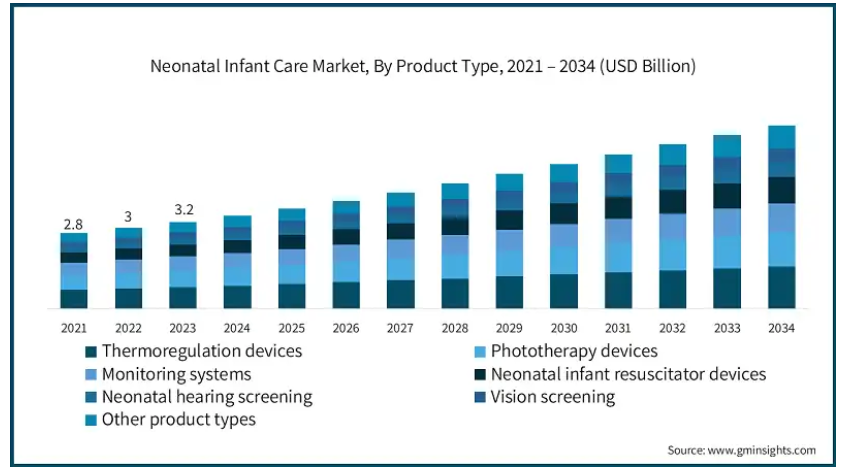 Neonatal Infant Care Market, By Product Type, 2021 – 2034 (USD Billion)

2.8
3
3.2

2021
2022
2023
2024
2025
2026
2027
2028
2029
2030
2031
2032
2033
2034

Thermoregulation devices
Phototherapy devices
Monitoring systems
Neonatal infant resuscitator devices
Neonatal hearing screening
Vision screening
Other product types

Source: www.gminsights.com